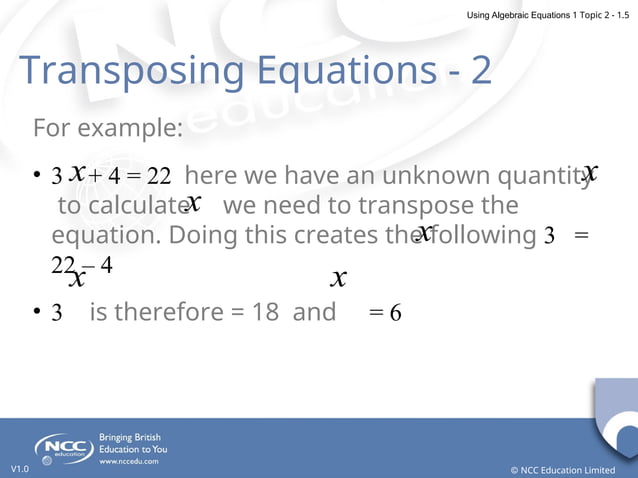 Using Algebraic Equations 1 Topic 2 - 1.5

Transposing Equations - 2

For example:

• $3x + 4 = 22$ here we have an unknown quantity $x$ to calculate $x$ we need to transpose the equation. Doing this creates the following $3x = 22 - 4$

• $3x$ is therefore = 18 and $x = 6$

NCC education
Bringing British Education to You
www.nccedu.com

V1.0

© NCC Education Limited